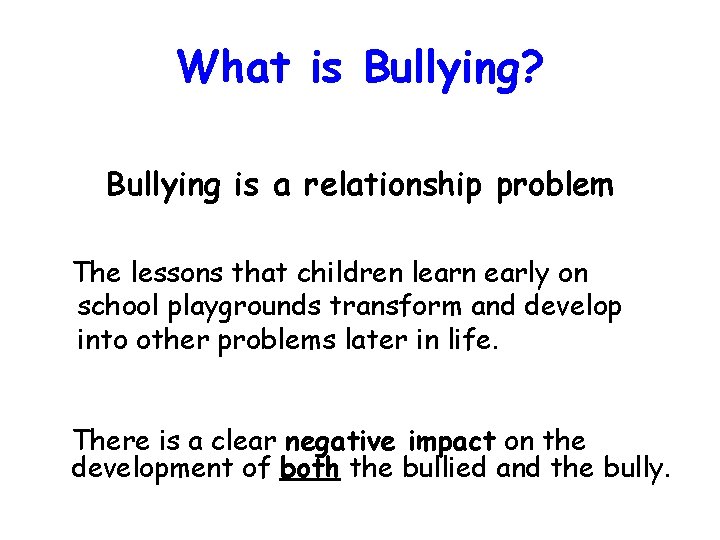 What is Bullying?

Bullying is a relationship problem

The lessons that children learn early on school playgrounds transform and develop into other problems later in life.

There is a clear negative impact on the development of both the bullied and the bully.